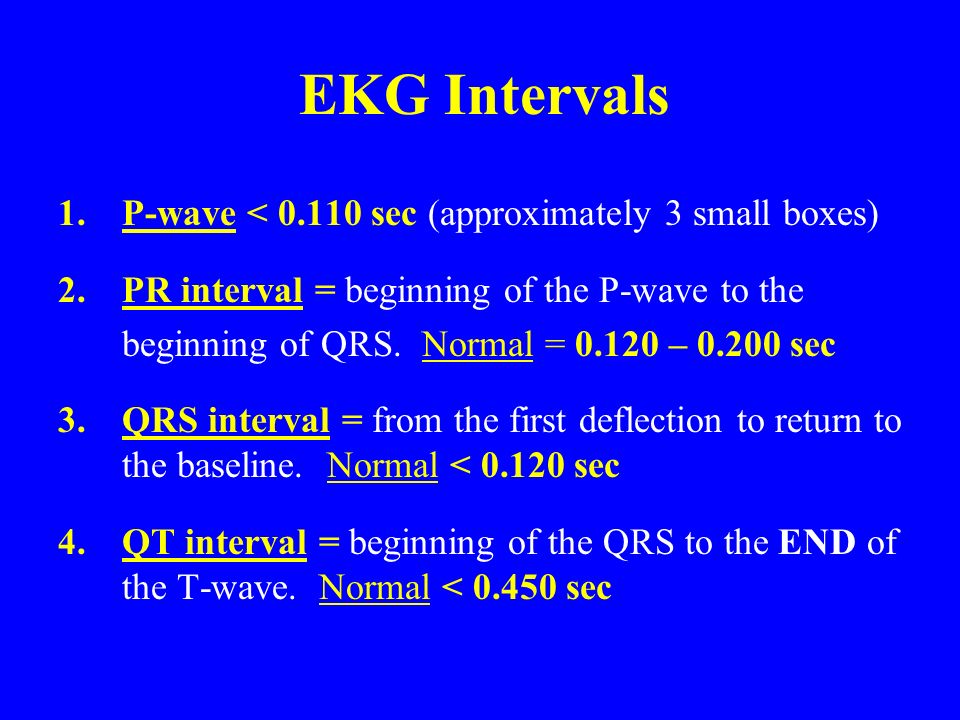 EKG Intervals

1. P-wave < 0.110 sec (approximately 3 small boxes)

2. PR interval = beginning of the P-wave to the beginning of QRS. Normal = 0.120 – 0.200 sec

3. QRS interval = from the first deflection to return to the baseline. Normal < 0.120 sec

4. QT interval = beginning of the QRS to the END of the T-wave. Normal < 0.450 sec